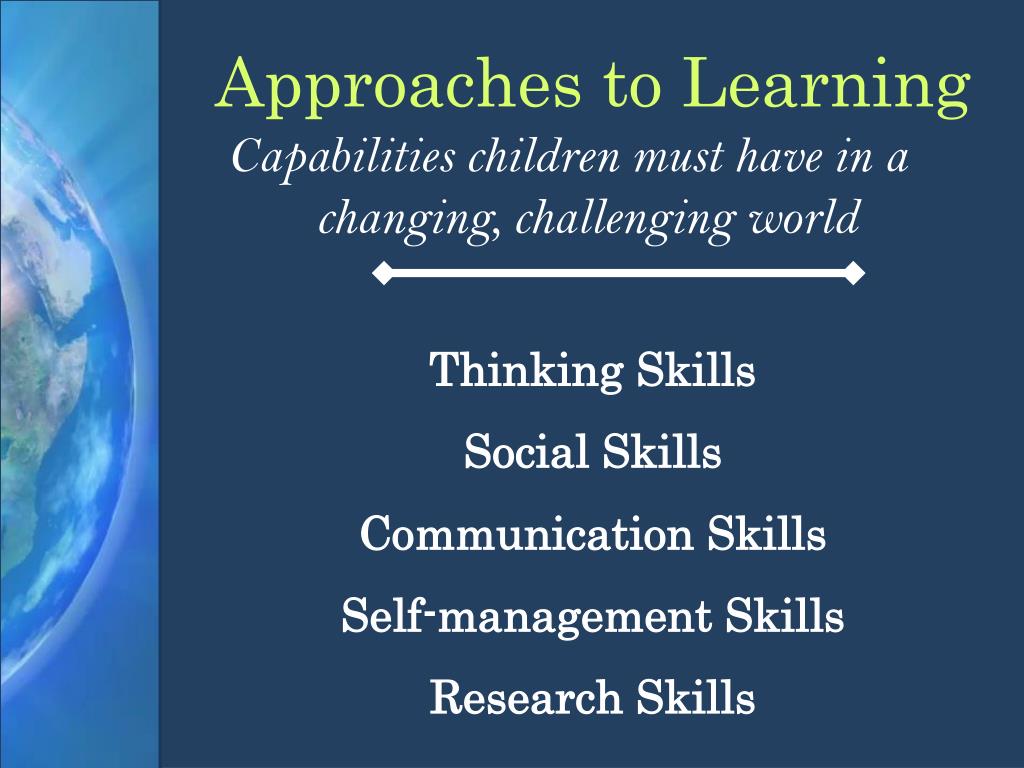 Approaches to Learning

Capabilities children must have in a changing, challenging world

Thinking Skills

Social Skills

Communication Skills

Self-management Skills

Research Skills